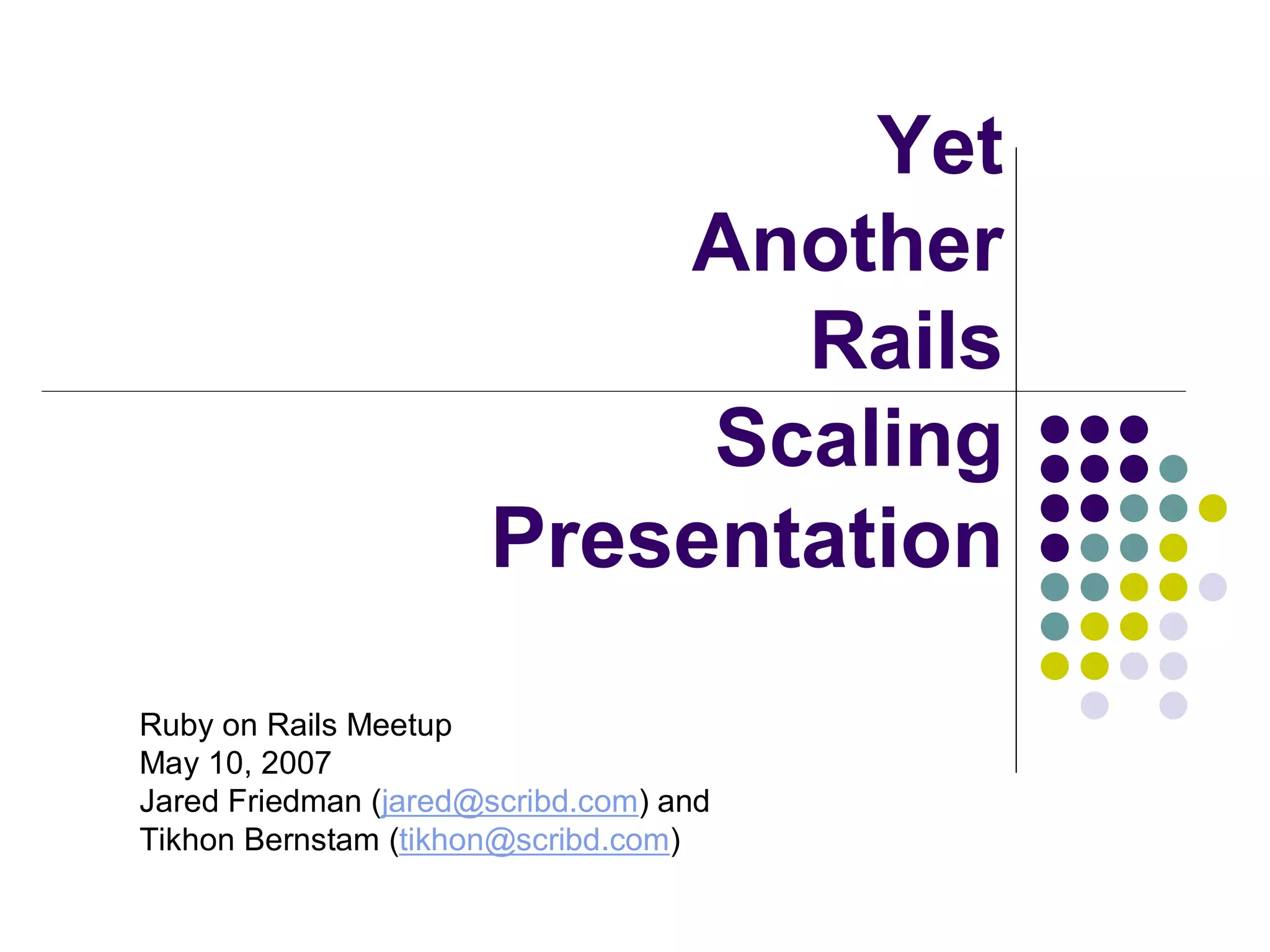 Yet Another Rails Scaling Presentation

Ruby on Rails Meetup
May 10, 2007
Jared Friedman (jared@scribd.com) and
Tikhon Bernstam (tikhon@scribd.com)